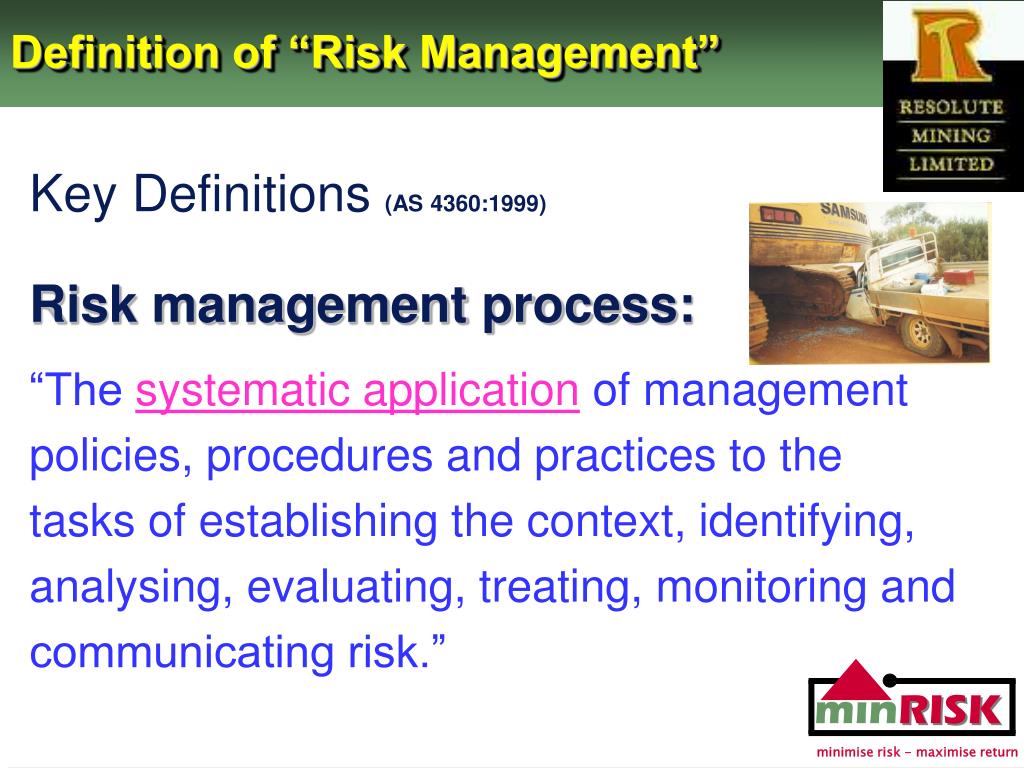 Definition of “Risk Management”

RESOLUTE
MINING
LIMITED

Key Definitions (AS 4360:1999)

SAMSUNG

Risk management process:

“The systematic application of management policies, procedures and practices to the tasks of establishing the context, identifying, analysing, evaluating, treating, monitoring and communicating risk.”

minRISK
minimise risk – maximise return